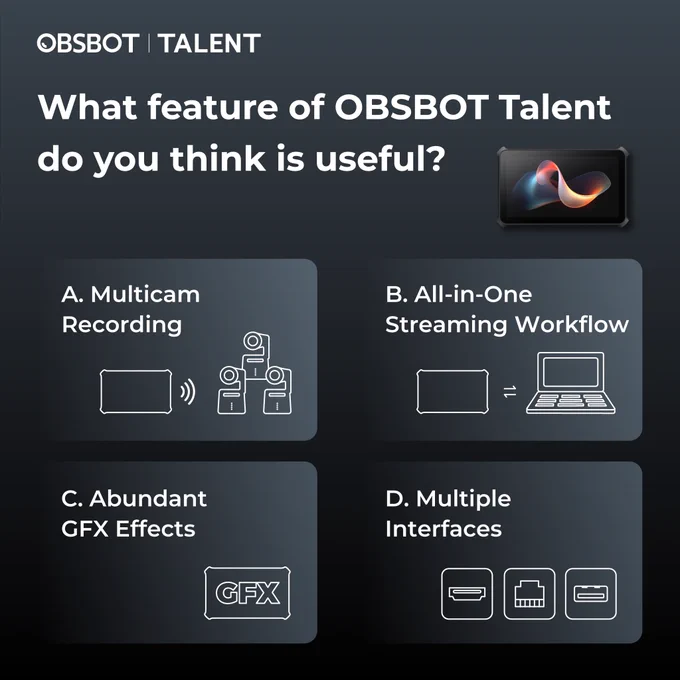 OBSBOT | TALENT

What feature of OBSBOT Talent do you think is useful?

A. Multicam Recording

B. All-in-One Streaming Workflow

C. Abundant GFX Effects

GFX

D. Multiple Interfaces